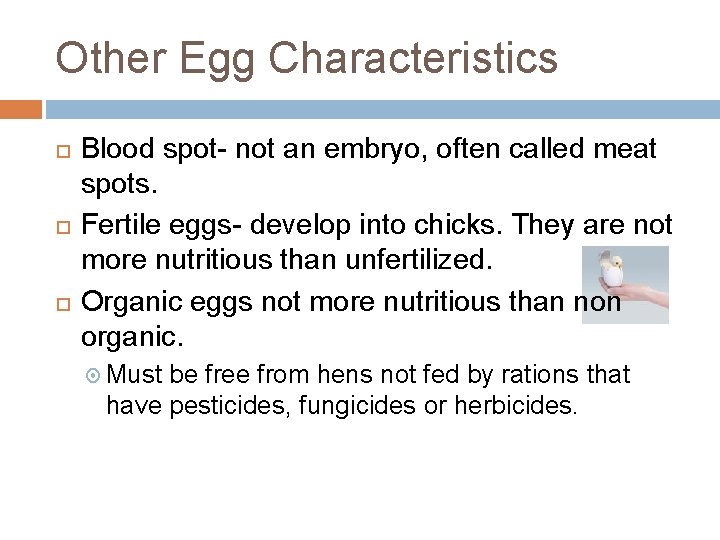 Other Egg Characteristics

Blood spot- not an embryo, often called meat spots.

Fertile eggs- develop into chicks. They are not more nutritious than unfertilized.

Organic eggs not more nutritious than non organic.

Must be free from hens not fed by rations that have pesticides, fungicides or herbicides.